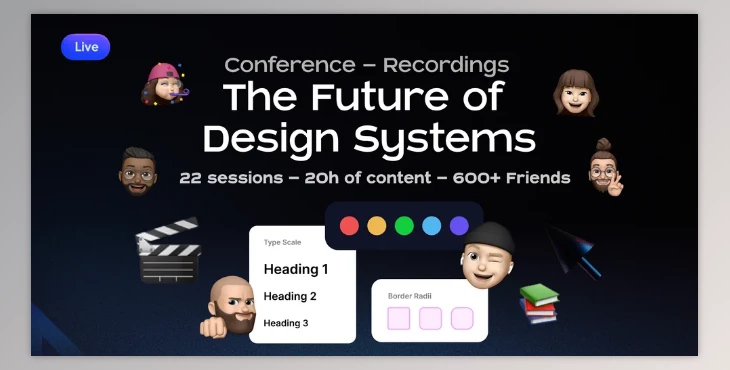 Live

Conference – Recordings

The Future of Design Systems

22 sessions – 20h of content – 600+ Friends

Type Scale

Heading 1

Heading 2

Heading 3

Border Radii